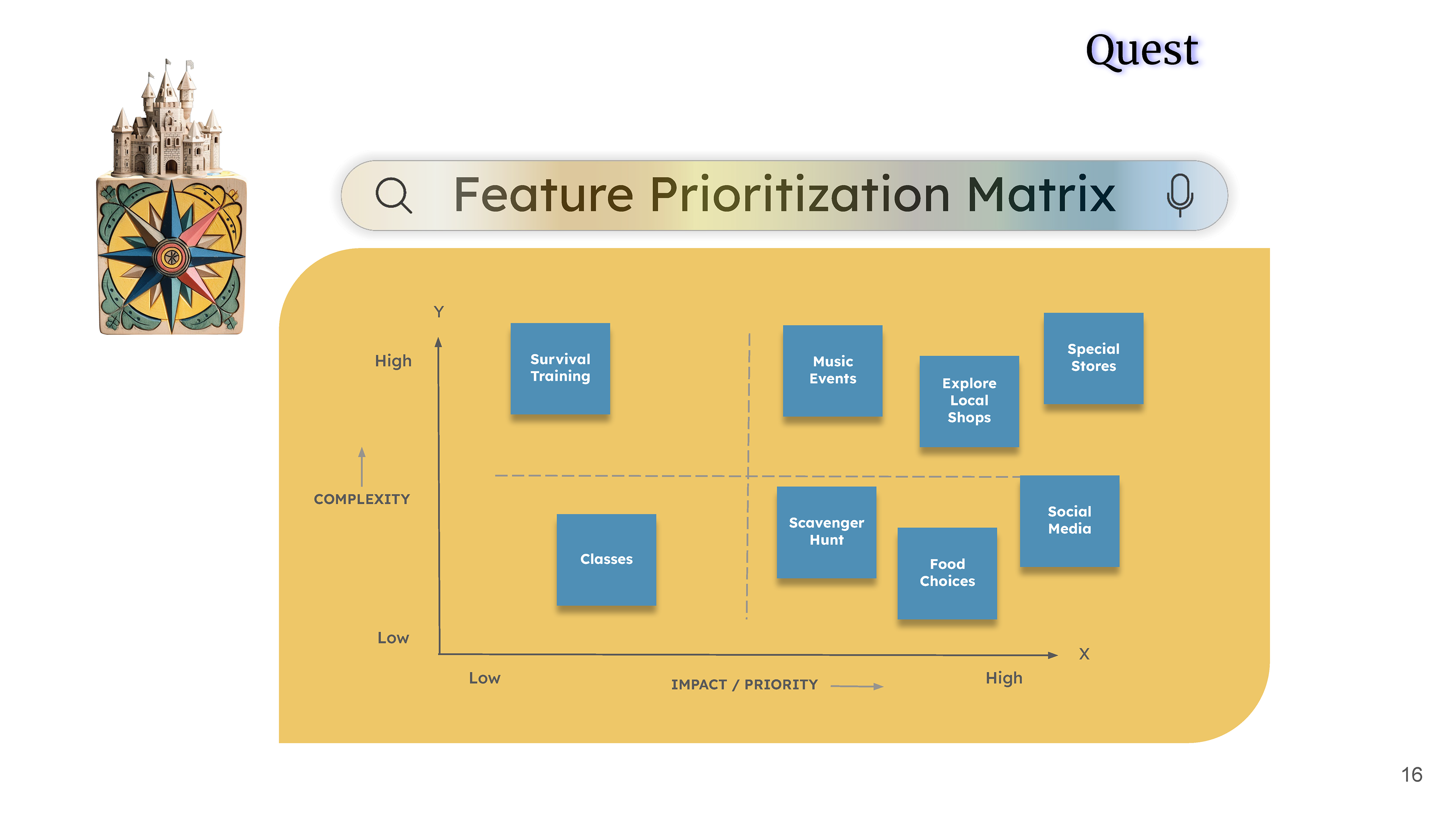 Quest

Feature Prioritization Matrix

Y

High

COMPLEXITY

Low

Survival Training

Music Events

Explore Local Shops

Special Stores

Classes

Scavenger Hunt

Food Choices

Social Media

X

Low

IMPACT / PRIORITY

High

16